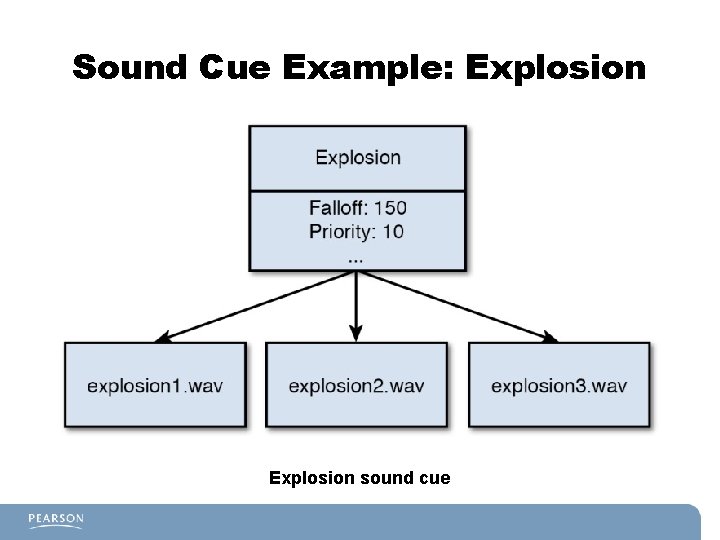 Sound Cue Example: Explosion

Explosion

Falloff: 150
Priority: 10
...

explosion1.wav

explosion2.wav

explosion3.wav

Explosion sound cue

PEARSON